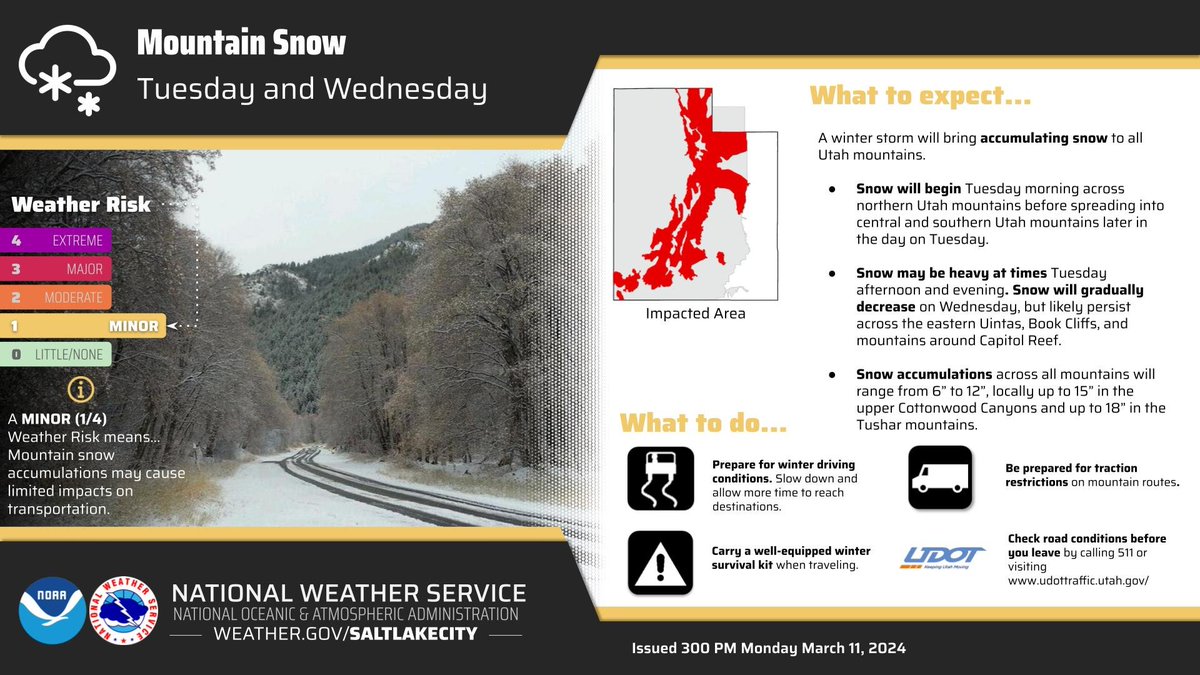 Mountain Snow
Tuesday and Wednesday

Weather Risk
4 EXTREME
3 MAJOR
2 MODERATE
1 MINOR
0 LITTLE/NONE

A MINOR (1/4) Weather Risk means... Mountain snow accumulations may cause limited impacts on transportation.

Impacted Area

What to expect...

A winter storm will bring accumulating snow to all Utah mountains.

● Snow will begin Tuesday morning across northern Utah mountains before spreading into central and southern Utah mountains later in the day on Tuesday.

● Snow may be heavy at times Tuesday afternoon and evening. Snow will gradually decrease on Wednesday, but likely persist across the eastern Uintas, Book Cliffs, and mountains around Capitol Reef.

● Snow accumulations across all mountains will range from 6" to 12", locally up to 15" in the upper Cottonwood Canyons and up to 18" in the Tushar mountains.

What to do...

Prepare for winter driving conditions. Slow down and allow more time to reach destinations.

Be prepared for traction restrictions on mountain routes.

Carry a well-equipped winter survival kit when traveling.

UDOT Keeping Utah Moving

Check road conditions before you leave by calling 511 or visiting www.udottraffic.utah.gov/

NOAA
NATIONAL WEATHER SERVICE
NATIONAL WEATHER SERVICE
NATIONAL OCEANIC & ATMOSPHERIC ADMINISTRATION
WEATHER.GOV/SALTLAKECITY

Issued 300 PM Monday March 11, 2024